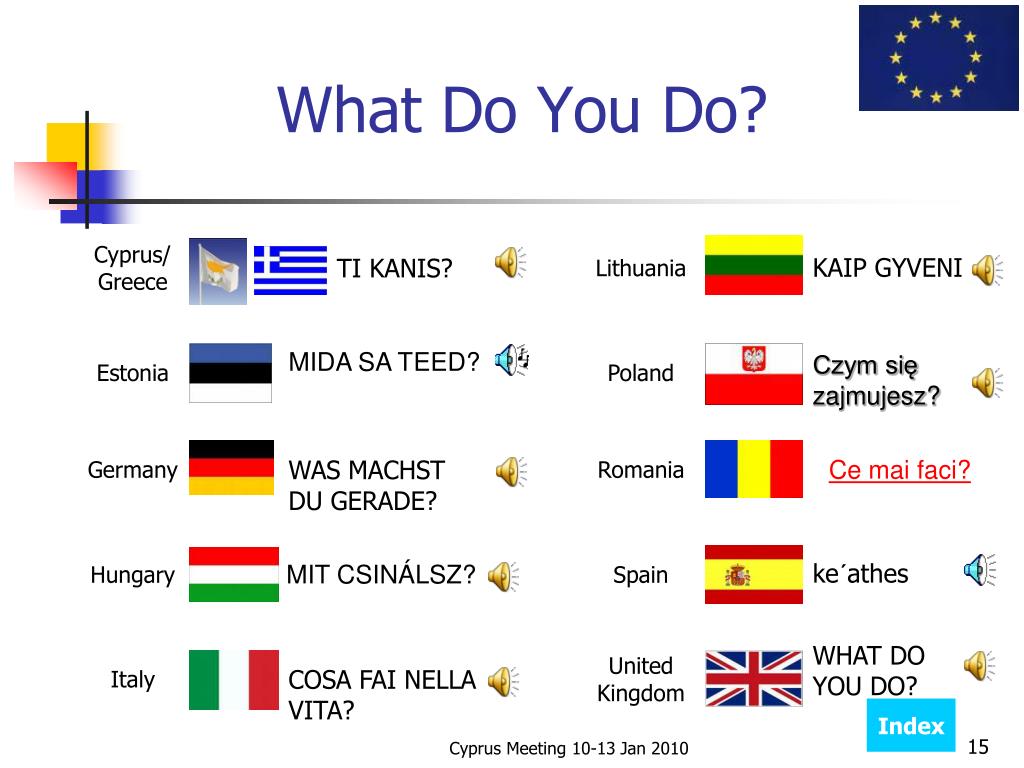 What Do You Do?

Cyprus/ Greece TI KANIS?

Estonia MIDA SA TEED?

Germany WAS MACHST DU GERADE?

Hungary MIT CSINÁLSZ?

Italy COSA FAI NELLA VITA?

Lithuania KAIP GYVENI

Poland Czym się zajmujesz?

Romania Ce mai faci?

Spain ke´athes

United Kingdom WHAT DO YOU DO?

Index

Cyprus Meeting 10-13 Jan 2010

15